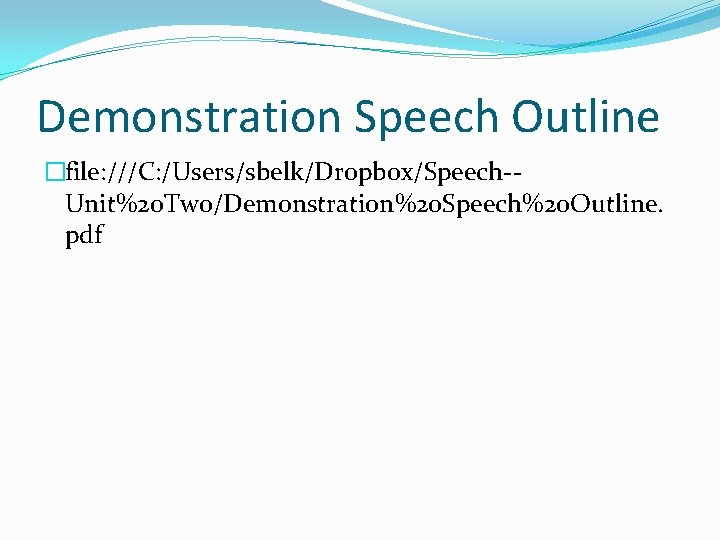 Demonstration Speech Outline

file:///C:/Users/sbelk/Dropbox/Speech--Unit%20Two/Demonstration%20Speech%20Outline.pdf